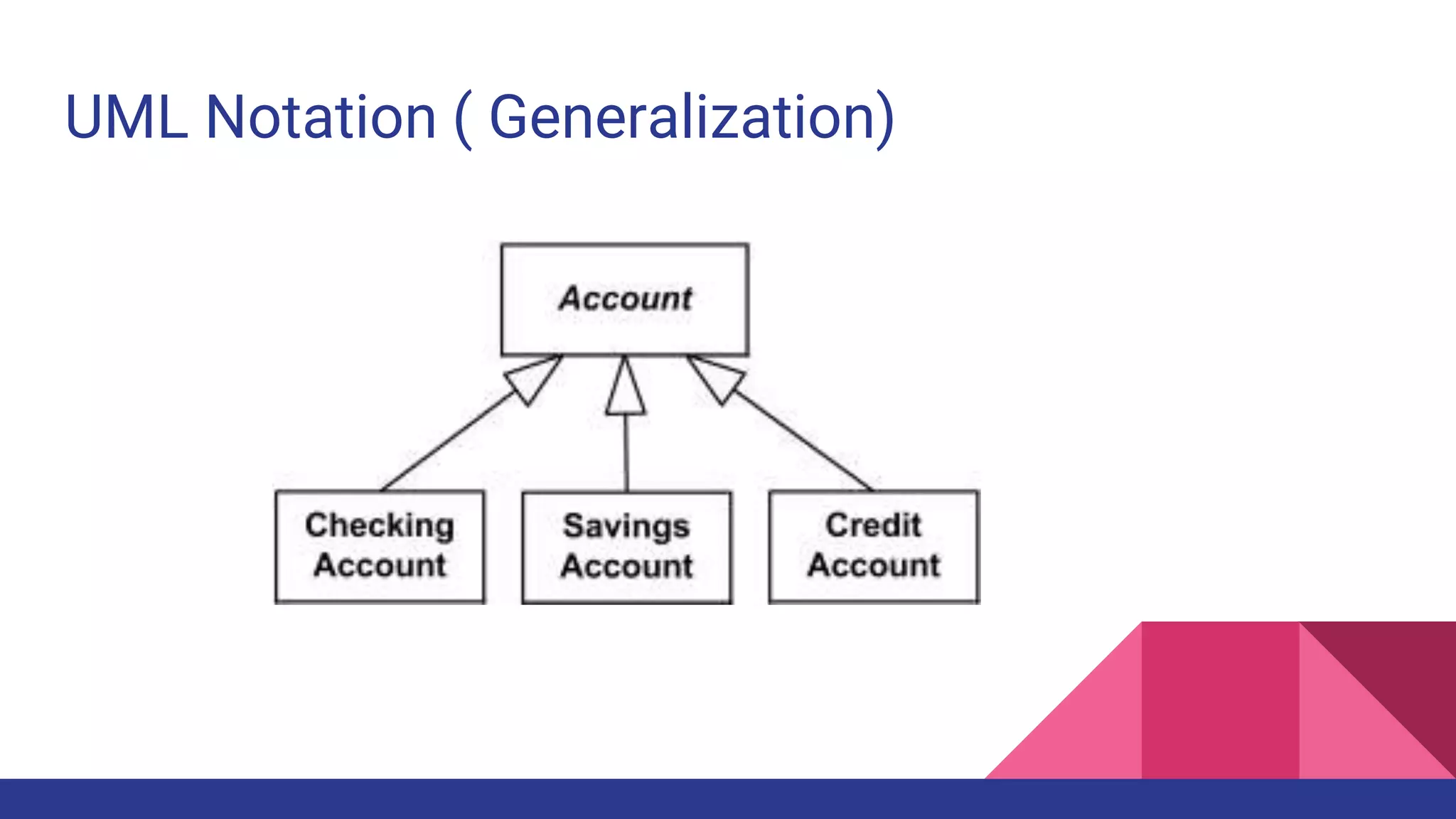 UML Notation ( Generalization)

Account

Checking Account

Savings Account

Credit Account